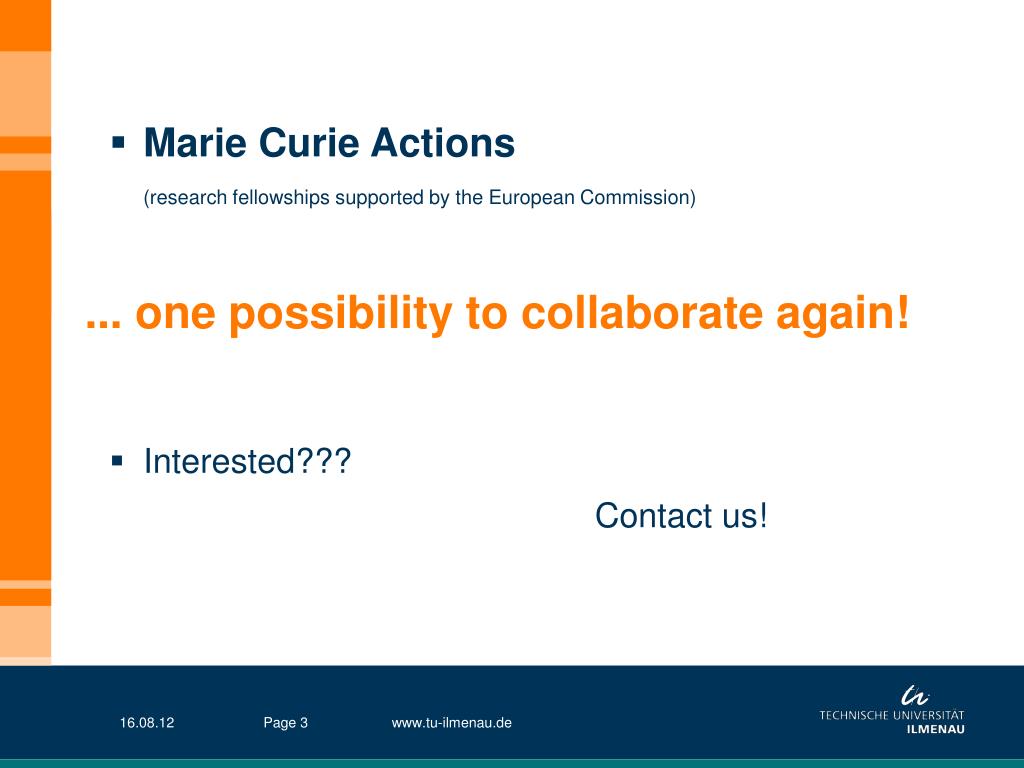 ▪ Marie Curie Actions

(research fellowships supported by the European Commission)

... one possibility to collaborate again!

▪ Interested???

Contact us!

16.08.12 Page 3 www.tu-ilmenau.de

TECHNISCHE UNIVERSITÄT ILMENAU